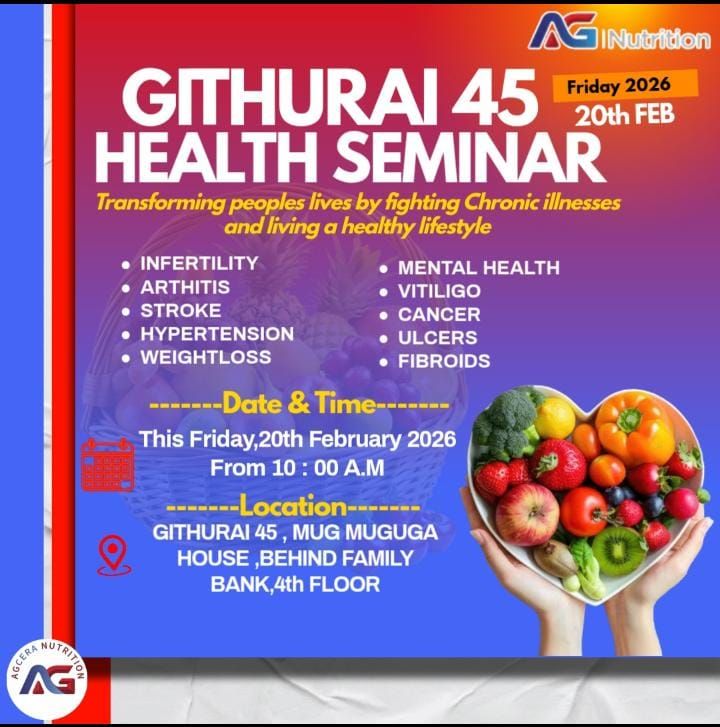 AG Nutrition

GITHURAI 45 HEALTH SEMINAR

Friday 2026
20th FEB

Transforming peoples lives by fighting Chronic illnesses and living a healthy lifestyle

• INFERTILITY
• ARTHITIS
• STROKE
• HYPERTENSION
• WEIGHTLOSS

• MENTAL HEALTH
• VITILIGO
• CANCER
• ULCERS
• FIBROIDS

-------Date & Time-------
This Friday,20th February 2026
From 10 : 00 A.M

-------Location-------
GITHURAI 45 , MUG MUGUGA HOUSE ,BEHIND FAMILY BANK,4th FLOOR

AGCERA NUTRITION
AG